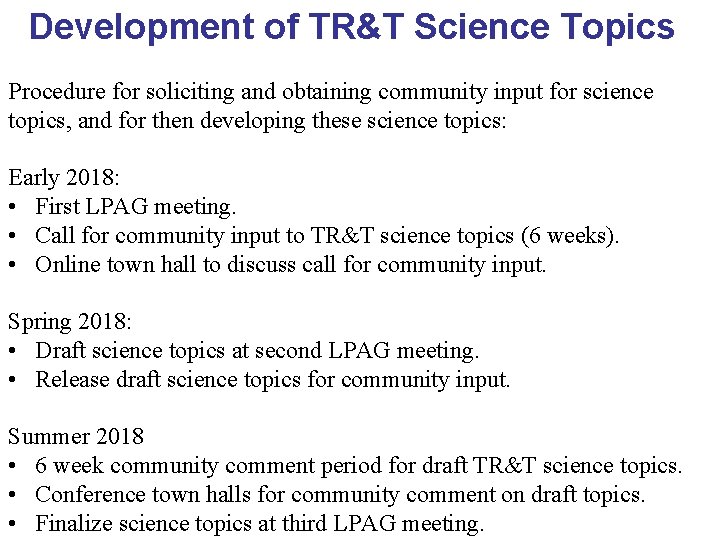 Development of TR&T Science Topics

Procedure for soliciting and obtaining community input for science topics, and for then developing these science topics:

Early 2018:
• First LPAG meeting.
• Call for community input to TR&T science topics (6 weeks).
• Online town hall to discuss call for community input.

Spring 2018:
• Draft science topics at second LPAG meeting.
• Release draft science topics for community input.

Summer 2018
• 6 week community comment period for draft TR&T science topics.
• Conference town halls for community comment on draft topics.
• Finalize science topics at third LPAG meeting.